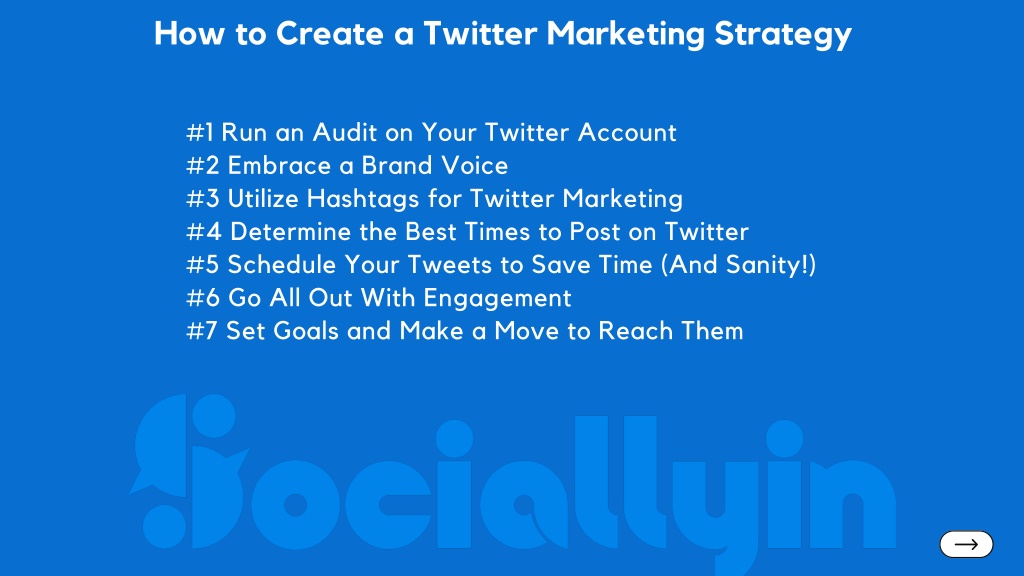 How to Create a Twitter Marketing Strategy

#1 Run an Audit on Your Twitter Account
#2 Embrace a Brand Voice
#3 Utilize Hashtags for Twitter Marketing
#4 Determine the Best Times to Post on Twitter
#5 Schedule Your Tweets to Save Time (And Sanity!)
#6 Go All Out With Engagement
#7 Set Goals and Make a Move to Reach Them

→

Sociallyin